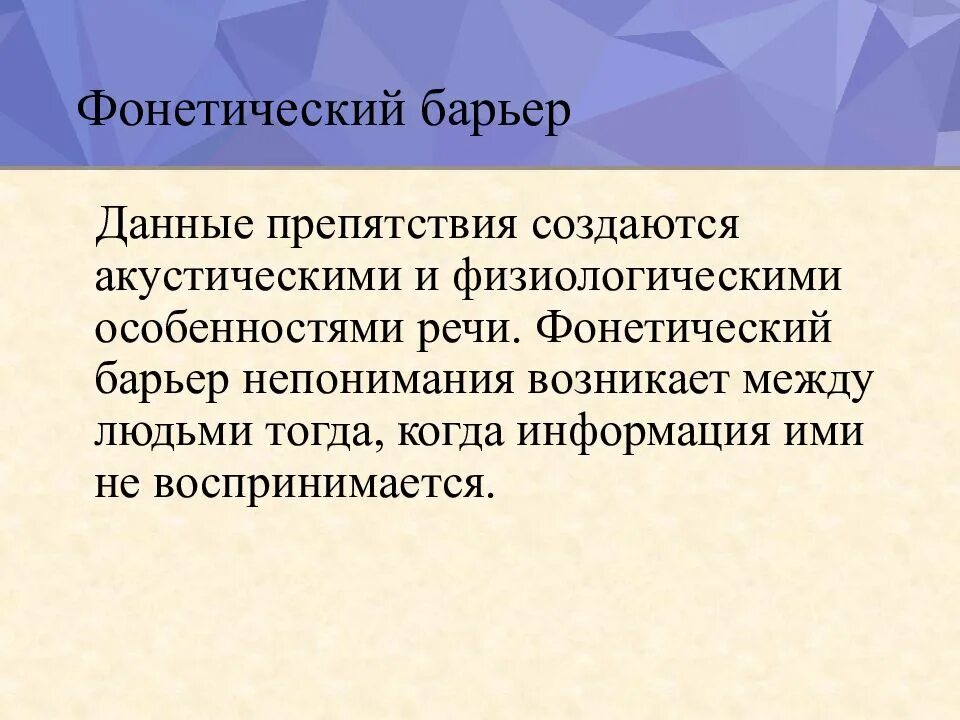 Фонетический барьер

Данные препятствия создаются акустическими и физиологическими особенностями речи. Фонетический барьер непонимания возникает между людьми тогда, когда информация ими не воспринимается.